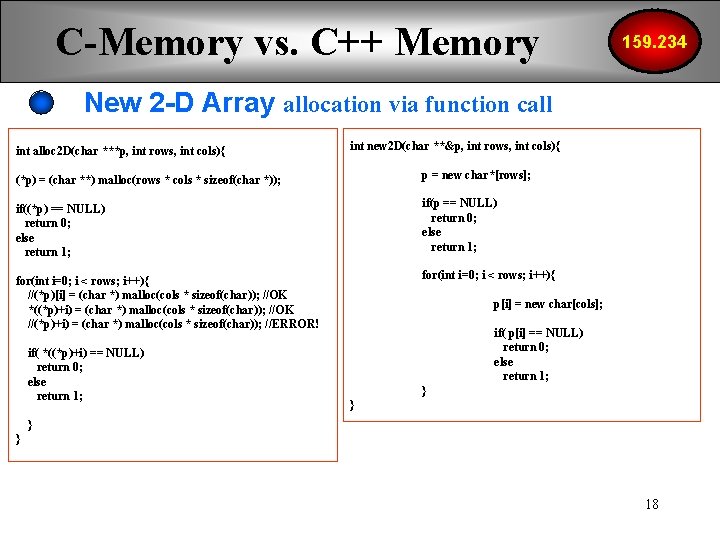 C-Memory vs. C++ Memory

159.234

New 2-D Array allocation via function call

int alloc2D(char ***p, int rows, int cols){

(*p) = (char **) malloc(rows * cols * sizeof(char *));

if((*p) == NULL)
return 0;
else
return 1;

for(int i=0; i < rows; i++){
//(*p)[i] = (char *) malloc(cols * sizeof(char)); //OK
*((*p)+i) = (char *) malloc(cols * sizeof(char)); //OK
//(*p)+i) = (char *) malloc(cols * sizeof(char)); //ERROR!

if( *((*p)+i) == NULL)
return 0;
else
return 1;

}
}

int new2D(char **&p, int rows, int cols){

p = new char*[rows];

if(p == NULL)
return 0;
else
return 1;

for(int i=0; i < rows; i++){

p[i] = new char[cols];

if( p[i] == NULL)
return 0;
else
return 1;
}
}

18